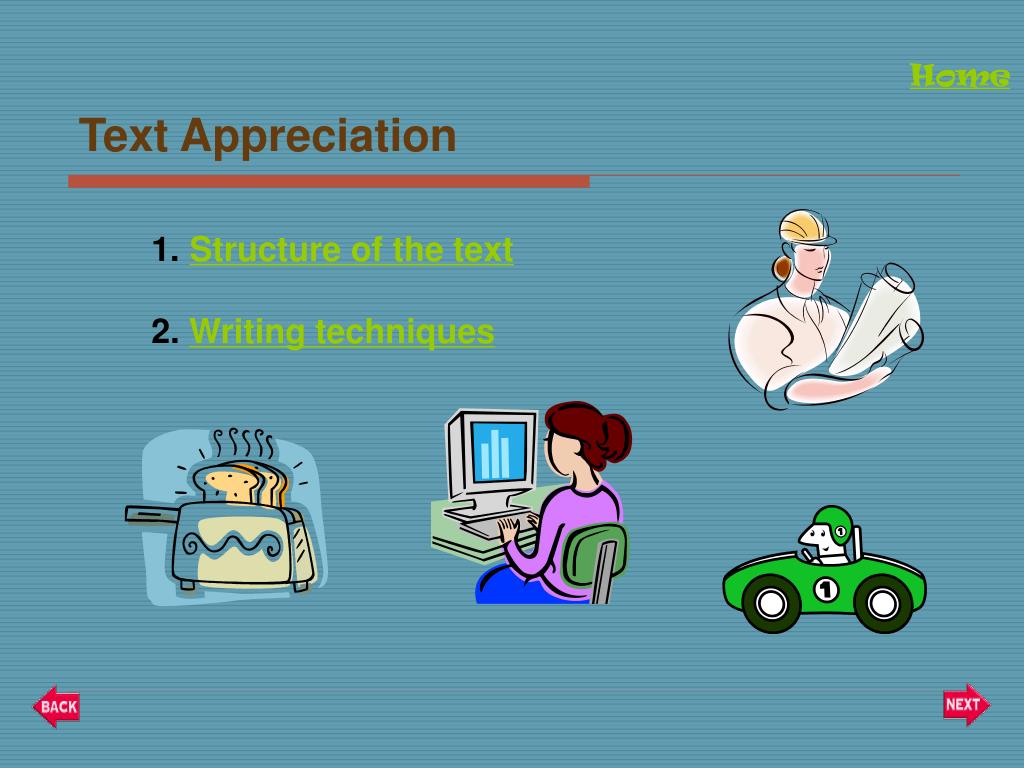 Home

Text Appreciation

1. Structure of the text

2. Writing techniques

1

1

BACK

NEXT